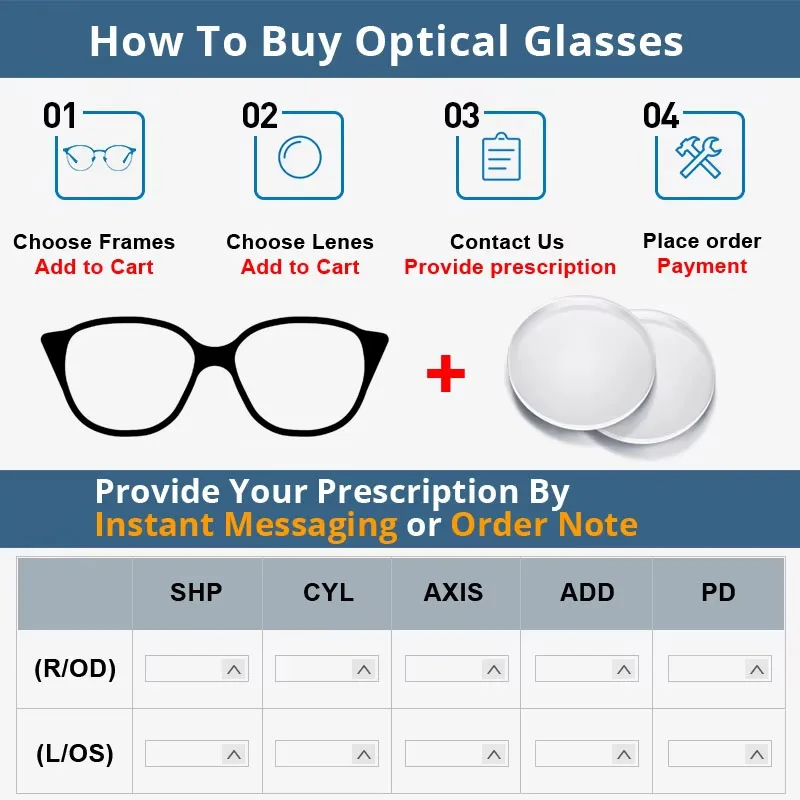 How To Buy Optical Glasses

01
Choose Frames
Add to Cart

02
Choose Lenes
Add to Cart

03
Contact Us
Provide prescription

04
Place order
Payment

+

Provide Your Prescription By
Instant Messaging or Order Note

| | SHP | CYL | AXIS | ADD | PD |
|---|---|---|---|---|---|
| (R/OD) | | | | | |
| (L/OS) | | | | | |